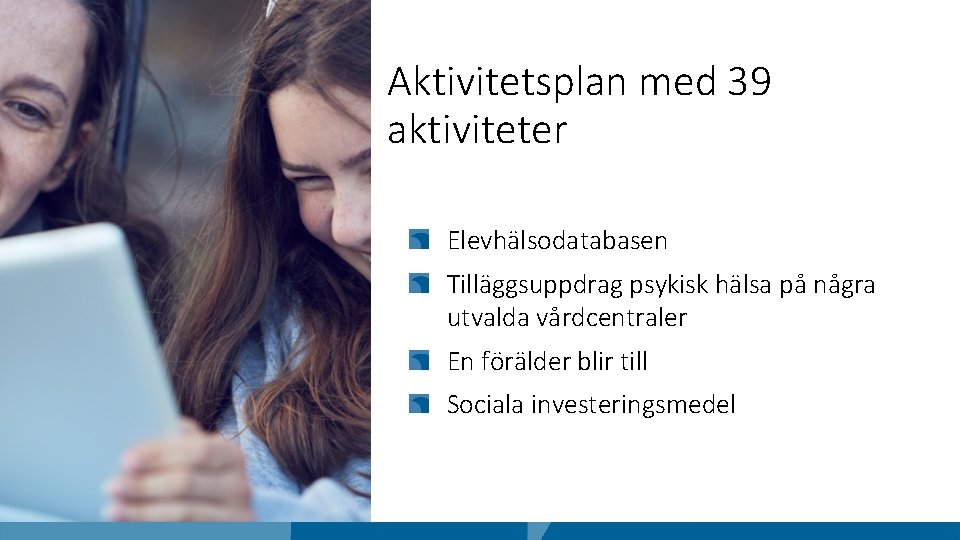 Aktivitetsplan med 39 aktiviteter

Elevhälsodatabasen

Tilläggsuppdrag psykisk hälsa på några utvalda vårdcentraler

En förälder blir till

Sociala investeringsmedel